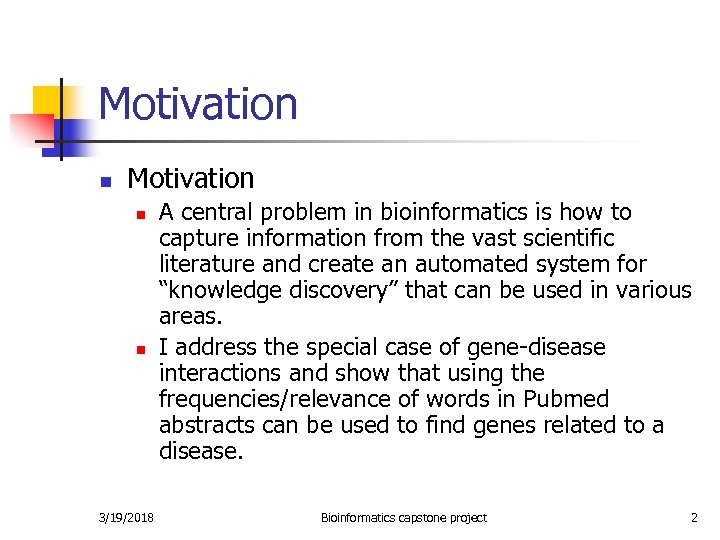 Motivation

Motivation

A central problem in bioinformatics is how to capture information from the vast scientific literature and create an automated system for “knowledge discovery” that can be used in various areas.

I address the special case of gene-disease interactions and show that using the frequencies/relevance of words in Pubmed abstracts can be used to find genes related to a disease.

3/19/2018 Bioinformatics capstone project 2